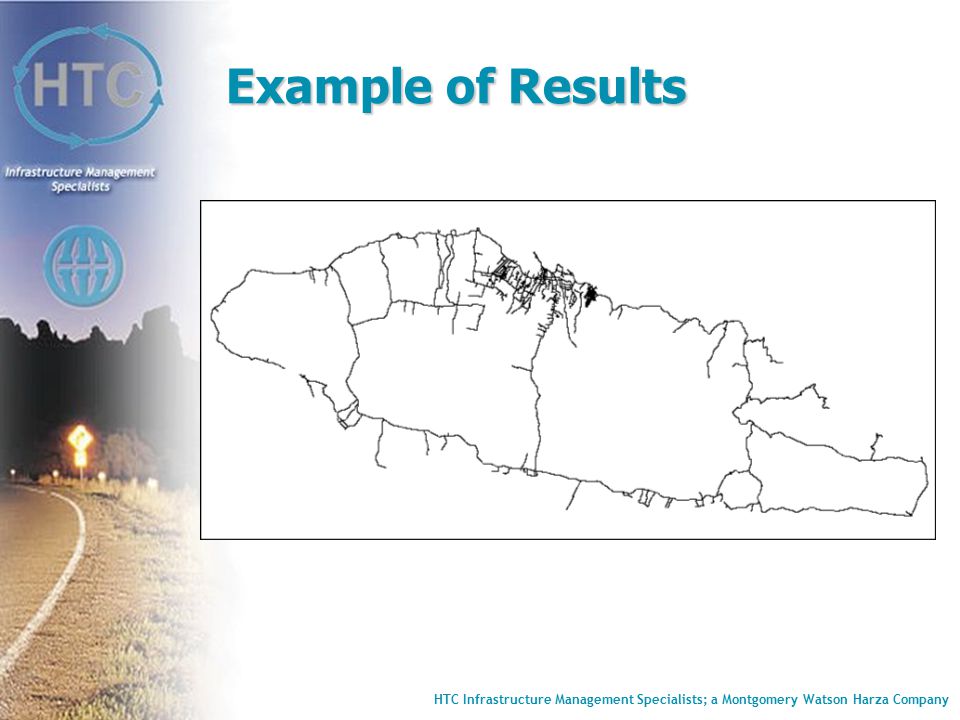 HTC

Infrastructure Management Specialists

Example of Results

HTC Infrastructure Management Specialists; a Montgomery Watson Harza Company